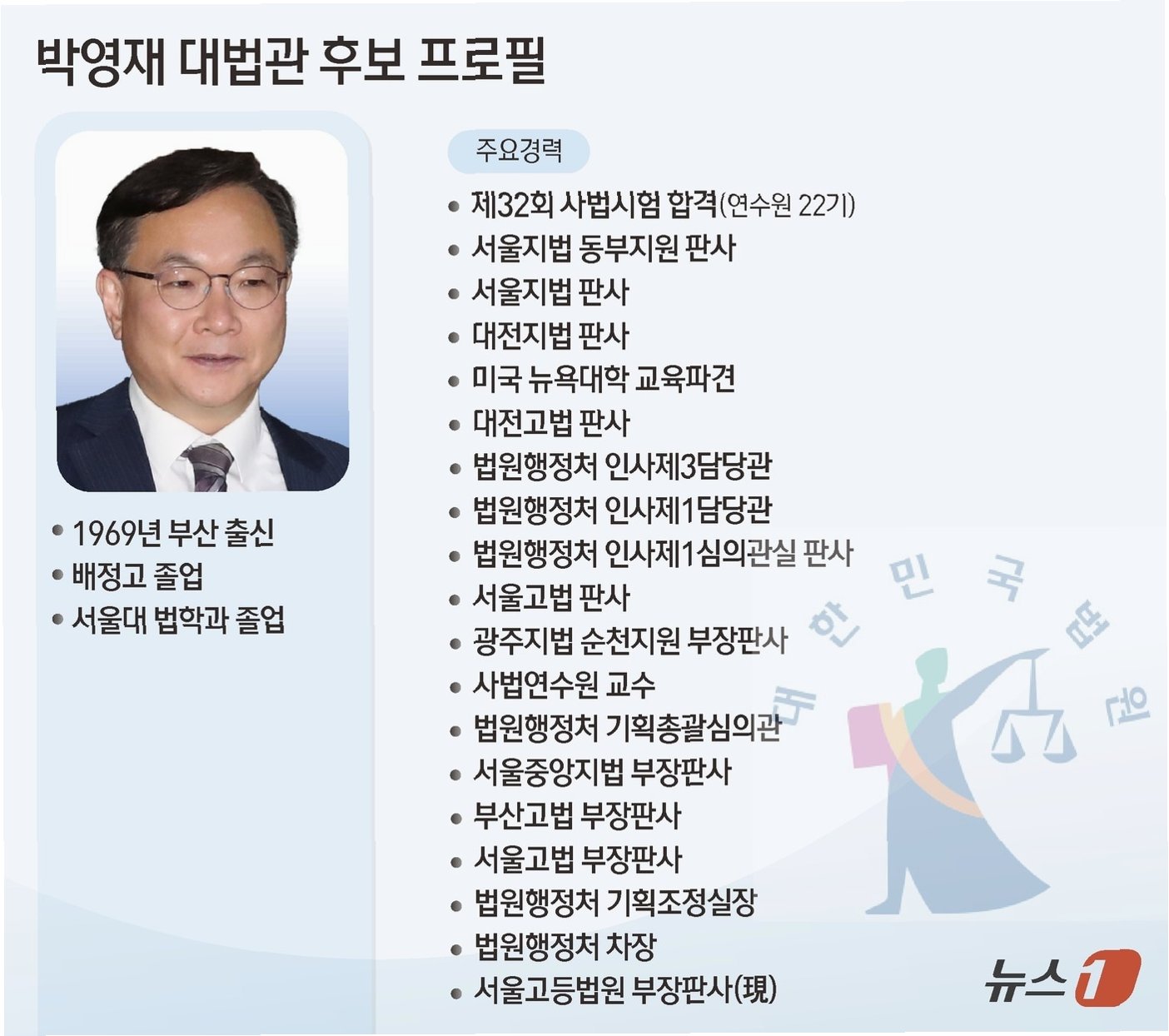 박영재 대법관 후보 프로필

• 1969년 부산 출신
• 배정고 졸업
• 서울대 법학과 졸업

주요경력

• 제32회 사법시험 합격(연수원 22기)
• 서울지법 동부지원 판사
• 서울지법 판사
• 대전지법 판사
• 미국 뉴욕대학 교육파견
• 대전고법 판사
• 법원행정처 인사제3담당관
• 법원행정처 인사제1담당관
• 법원행정처 인사제1심의관실 판사
• 서울고법 판사
• 광주지법 순천지원 부장판사
• 사법연수원 교수
• 법원행정처 기획총괄심의관
• 서울중앙지법 부장판사
• 부산고법 부장판사
• 서울고법 부장판사
• 법원행정처 기획조정실장
• 법원행정처 차장
• 서울고등법원 부장판사(現)

대한민국법원

뉴스1